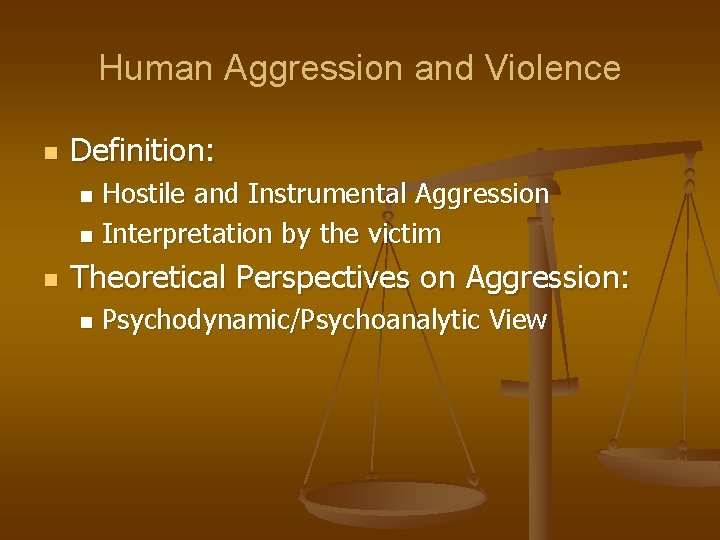 Human Aggression and Violence

- Definition:
  - Hostile and Instrumental Aggression
  - Interpretation by the victim
- Theoretical Perspectives on Aggression:
  - Psychodynamic/Psychoanalytic View